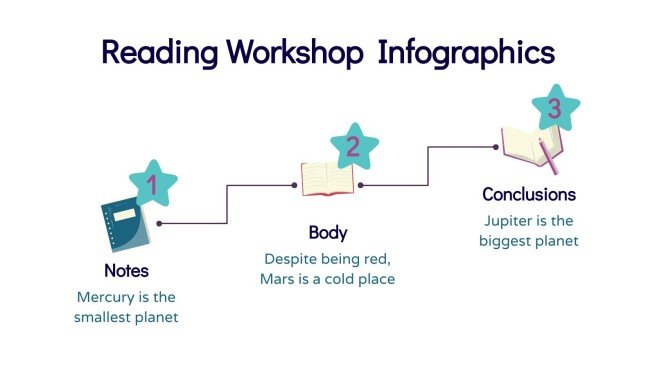 Reading Workshop Infographics

1

Notes

Mercury is the smallest planet

2

Body

Despite being red, Mars is a cold place

3

Conclusions

Jupiter is the biggest planet